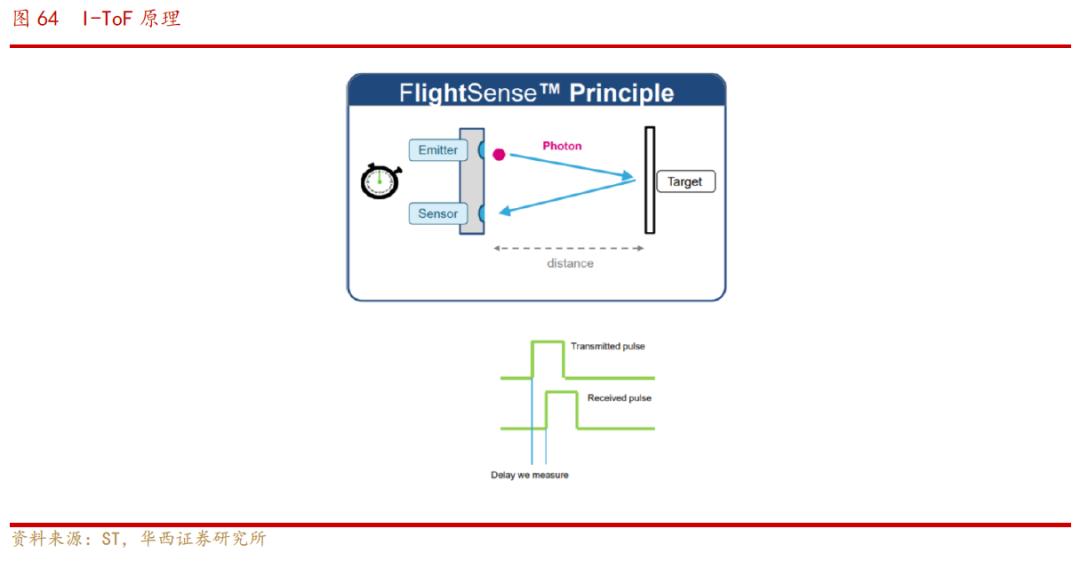 图 64 I-ToF 原理

FlightSense™ Principle

Emitter

Sensor

Photon

Target

distance

Transmitted pulse

Received pulse

Delay we measure

资料来源：ST，华西证券研究所